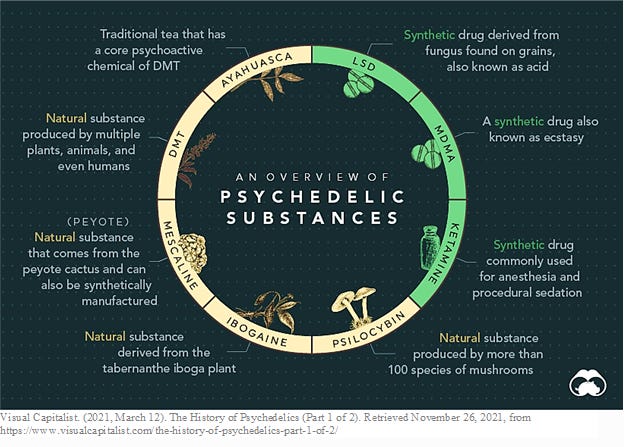 AN OVERVIEW OF
PSYCHEDELIC SUBSTANCES

AYAHUASCA

Traditional tea that has a core psychoactive chemical of DMT

LSD

Synthetic drug derived from fungus found on grains, also known as acid

MDMA

A synthetic drug also known as ecstasy

KETAMINE

Synthetic drug commonly used for anesthesia and procedural sedation

PSILOCYBIN

Natural substance produced by more than 100 species of mushrooms

IBOGAINE

Natural substance derived from the tabernanthe iboga plant

MESCALINE

(PEYOTE)
Natural substance that comes from the peyote cactus and can also be synthetically manufactured

DMT

Natural substance produced by multiple plants, animals, and even humans

Visual Capitalist. (2021, March 12). The History of Psychedelics (Part 1 of 2). Retrieved November 26, 2021, from https://www.visualcapitalist.com/the-history-of-psychedelics-part-1-of-2/